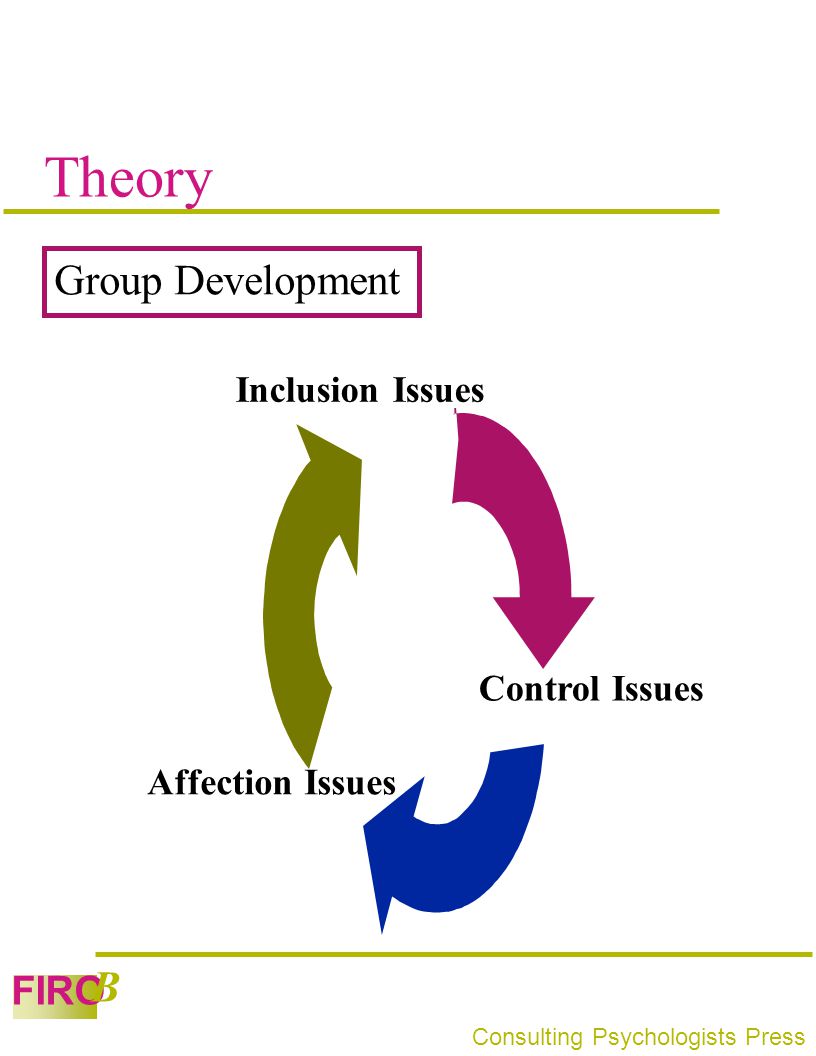 Theory

Group Development

Inclusion Issues

Control Issues

Affection Issues

FIRO B

Consulting Psychologists Press